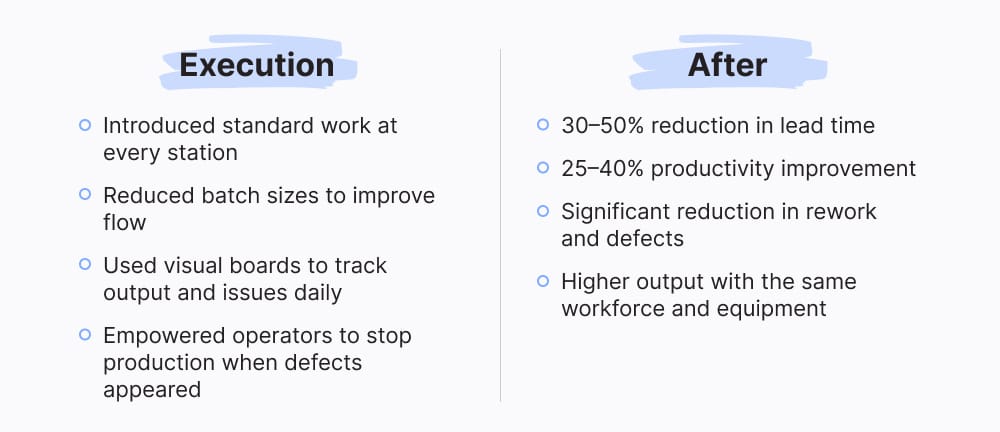 Execution

Introduced standard work at every station

Reduced batch sizes to improve flow

Used visual boards to track output and issues daily

Empowered operators to stop production when defects appeared

After

30–50% reduction in lead time

25–40% productivity improvement

Significant reduction in rework and defects

Higher output with the same workforce and equipment